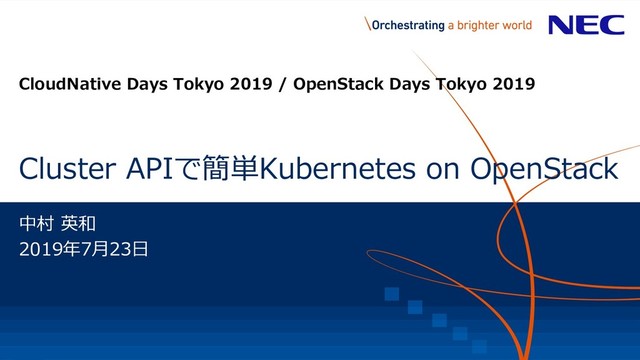 \Orchestrating a brighter world NEC

CloudNative Days Tokyo 2019 / OpenStack Days Tokyo 2019

Cluster APIで簡単Kubernetes on OpenStack

中村 英和
2019年7月23日